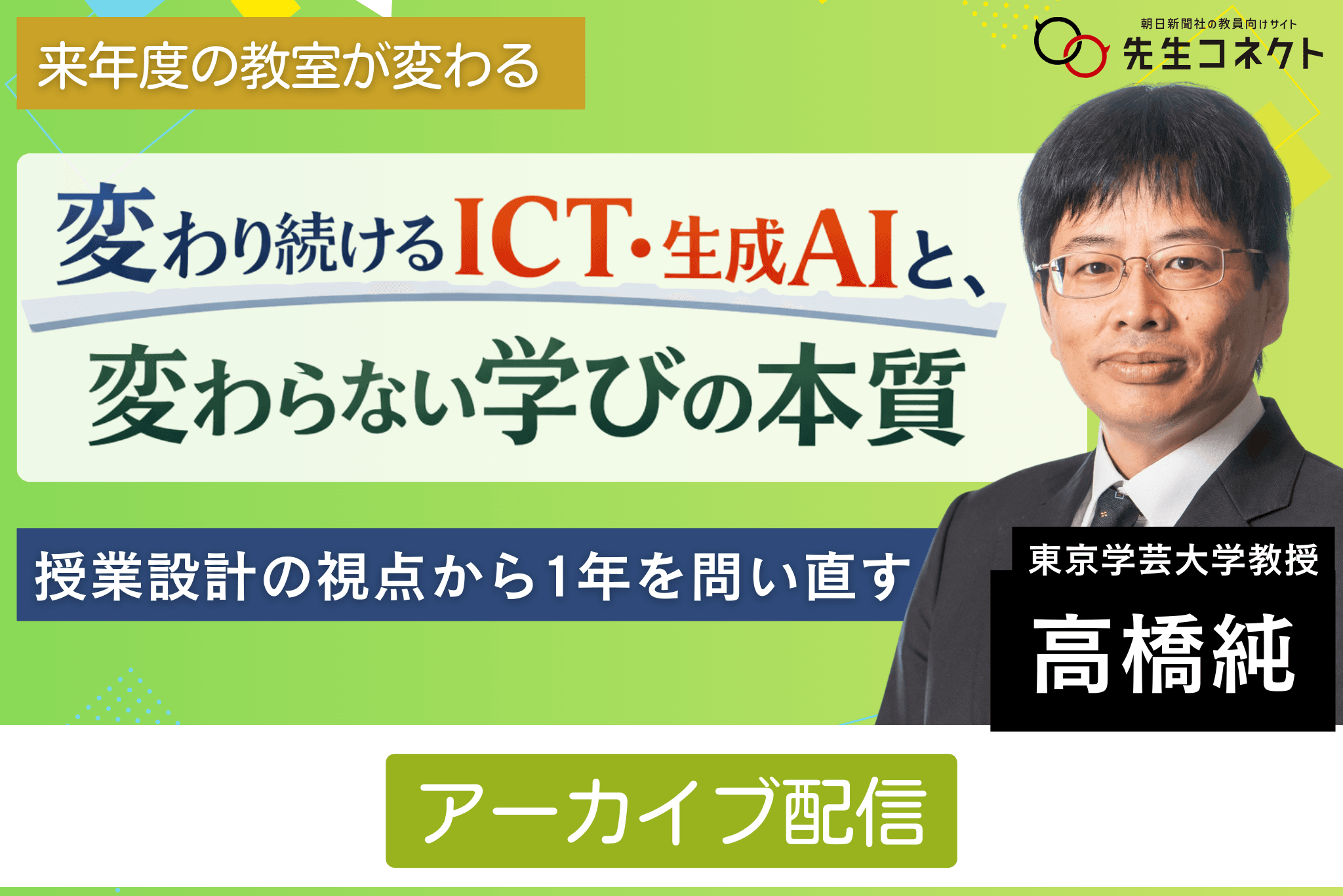 来年度の教室が変わる

朝日新聞社の教員向けサイト
先生コネクト

変わり続けるICT・生成AIと、
変わらない学びの本質

授業設計の視点から1年を問い直す

東京学芸大学教授
高橋純

アーカイブ配信